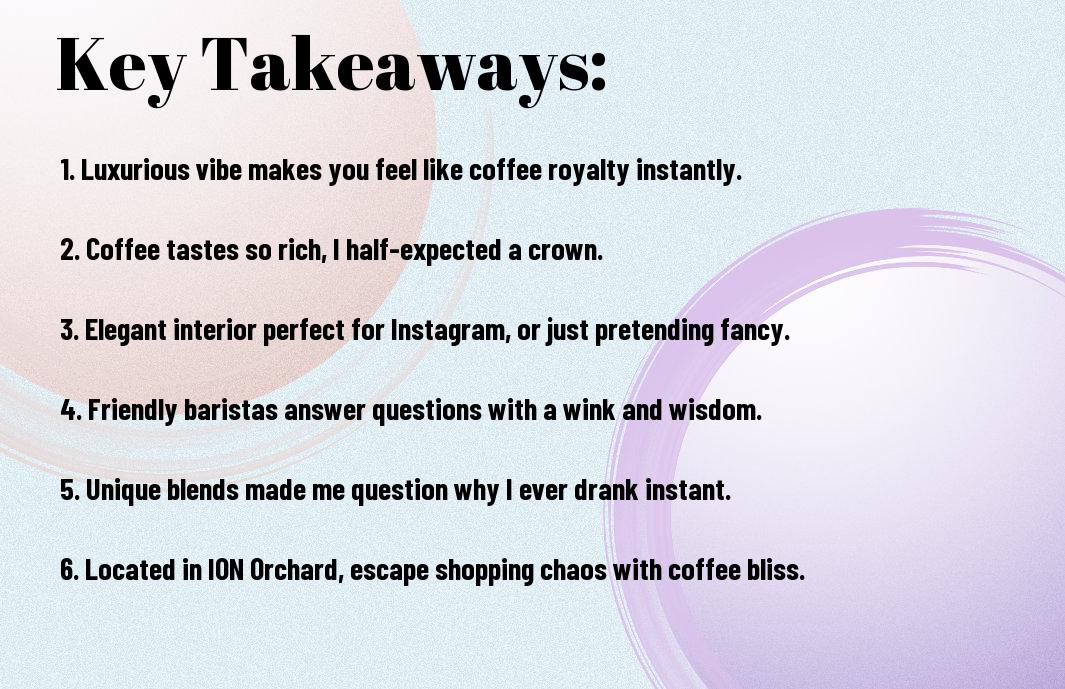 Key Takeaways:

1. Luxurious vibe makes you feel like coffee royalty instantly.

2. Coffee tastes so rich, I half-expected a crown.

3. Elegant interior perfect for Instagram, or just pretending fancy.

4. Friendly baristas answer questions with a wink and wisdom.

5. Unique blends made me question why I ever drank instant.

6. Located in ION Orchard, escape shopping chaos with coffee bliss.